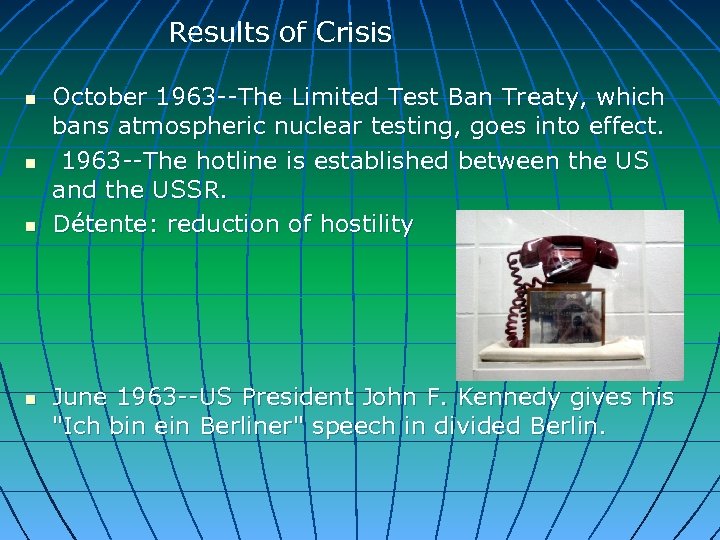 Results of Crisis

- October 1963--The Limited Test Ban Treaty, which bans atmospheric nuclear testing, goes into effect.
- 1963--The hotline is established between the US and the USSR.
- Détente: reduction of hostility
- June 1963--US President John F. Kennedy gives his "Ich bin ein Berliner" speech in divided Berlin.